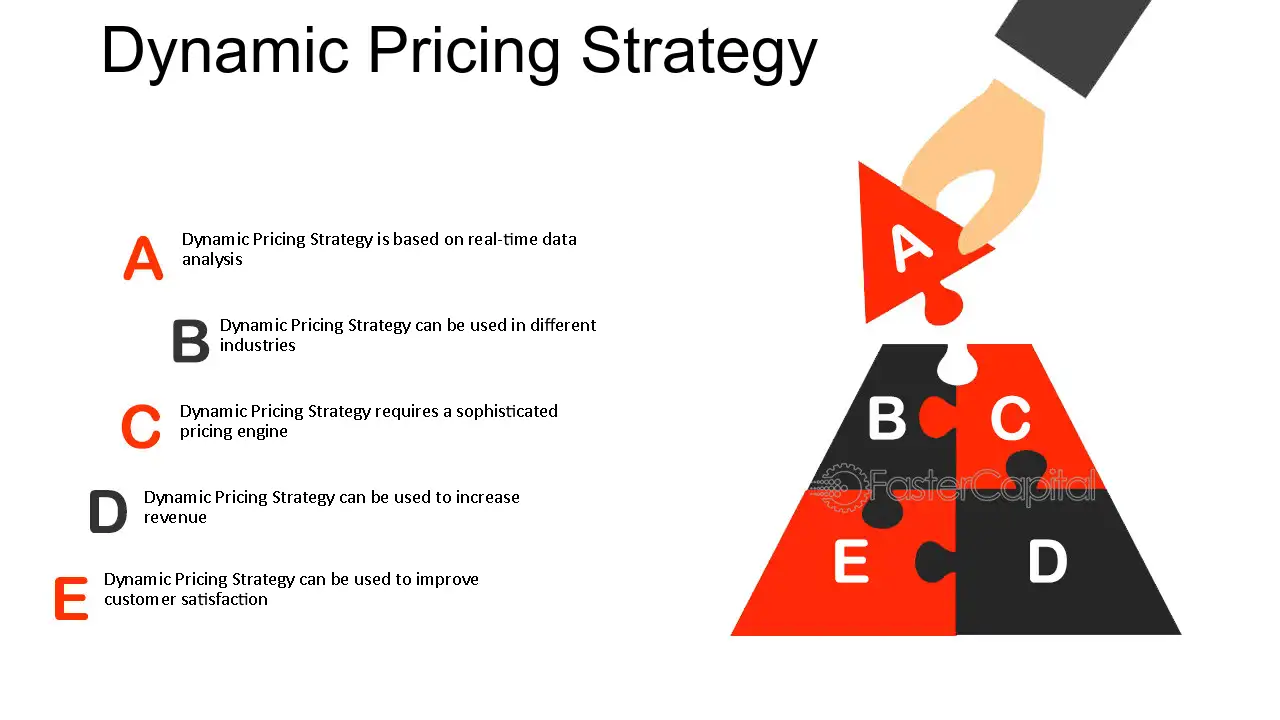 Dynamic Pricing Strategy

A Dynamic Pricing Strategy is based on real-time data analysis

B Dynamic Pricing Strategy can be used in different industries

C Dynamic Pricing Strategy requires a sophisticated pricing engine

D Dynamic Pricing Strategy can be used to increase revenue

E Dynamic Pricing Strategy can be used to improve customer satisfaction

A

B C

FasterCapital

E D